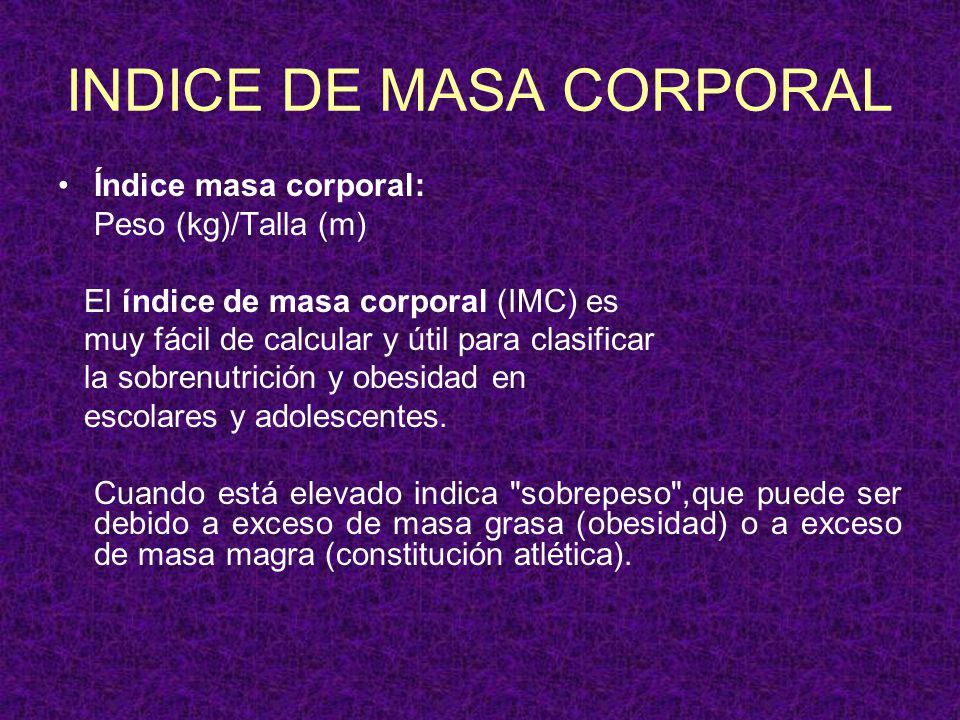 INDICE DE MASA CORPORAL

• Índice masa corporal:
Peso (kg)/Talla (m)

El índice de masa corporal (IMC) es muy fácil de calcular y útil para clasificar la sobrenutrición y obesidad en escolares y adolescentes.

Cuando está elevado indica "sobrepeso",que puede ser debido a exceso de masa grasa (obesidad) o a exceso de masa magra (constitución atlética).